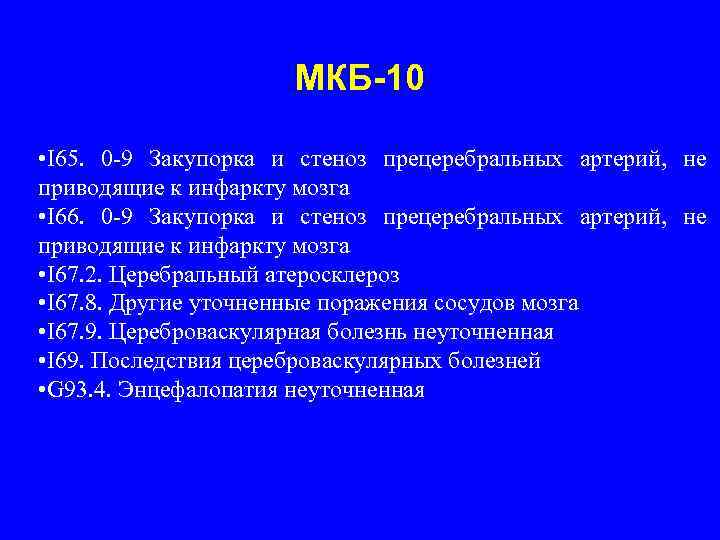 МКБ-10

•I65. 0-9 Закупорка и стеноз прецеребральных артерий, не приводящие к инфаркту мозга
•I66. 0-9 Закупорка и стеноз прецеребральных артерий, не приводящие к инфаркту мозга
•I67.2. Церебральный атеросклероз
•I67.8. Другие уточненные поражения сосудов мозга
•I67.9. Цереброваскулярная болезнь неуточненная
•I69. Последствия цереброваскулярных болезней
•G93.4. Энцефалопатия неуточненная